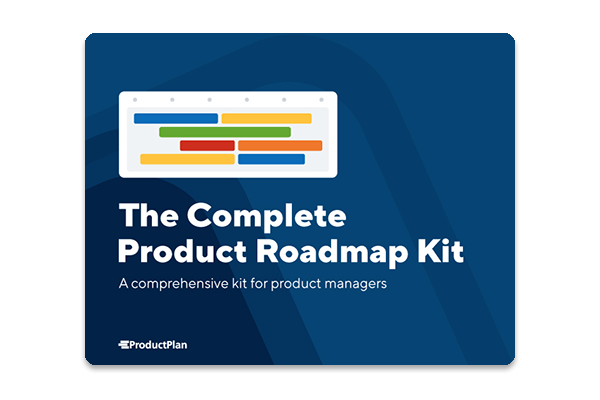 The Complete Product Roadmap Kit

A comprehensive kit for product managers

ProductPlan